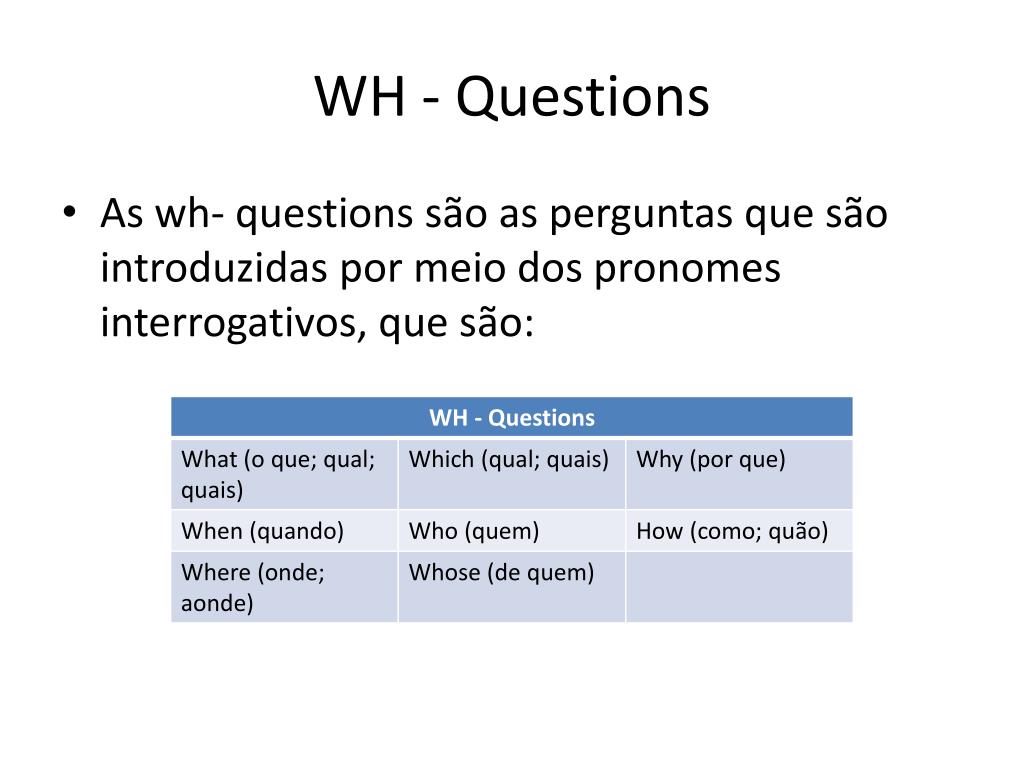 WH - Questions

• As wh- questions são as perguntas que são introduzidas por meio dos pronomes interrogativos, que são:

| WH - Questions | | |
|---|---|---|
| What (o que; qual; quais) | Which (qual; quais) | Why (por que) |
| When (quando) | Who (quem) | How (como; quão) |
| Where (onde; aonde) | Whose (de quem) | |